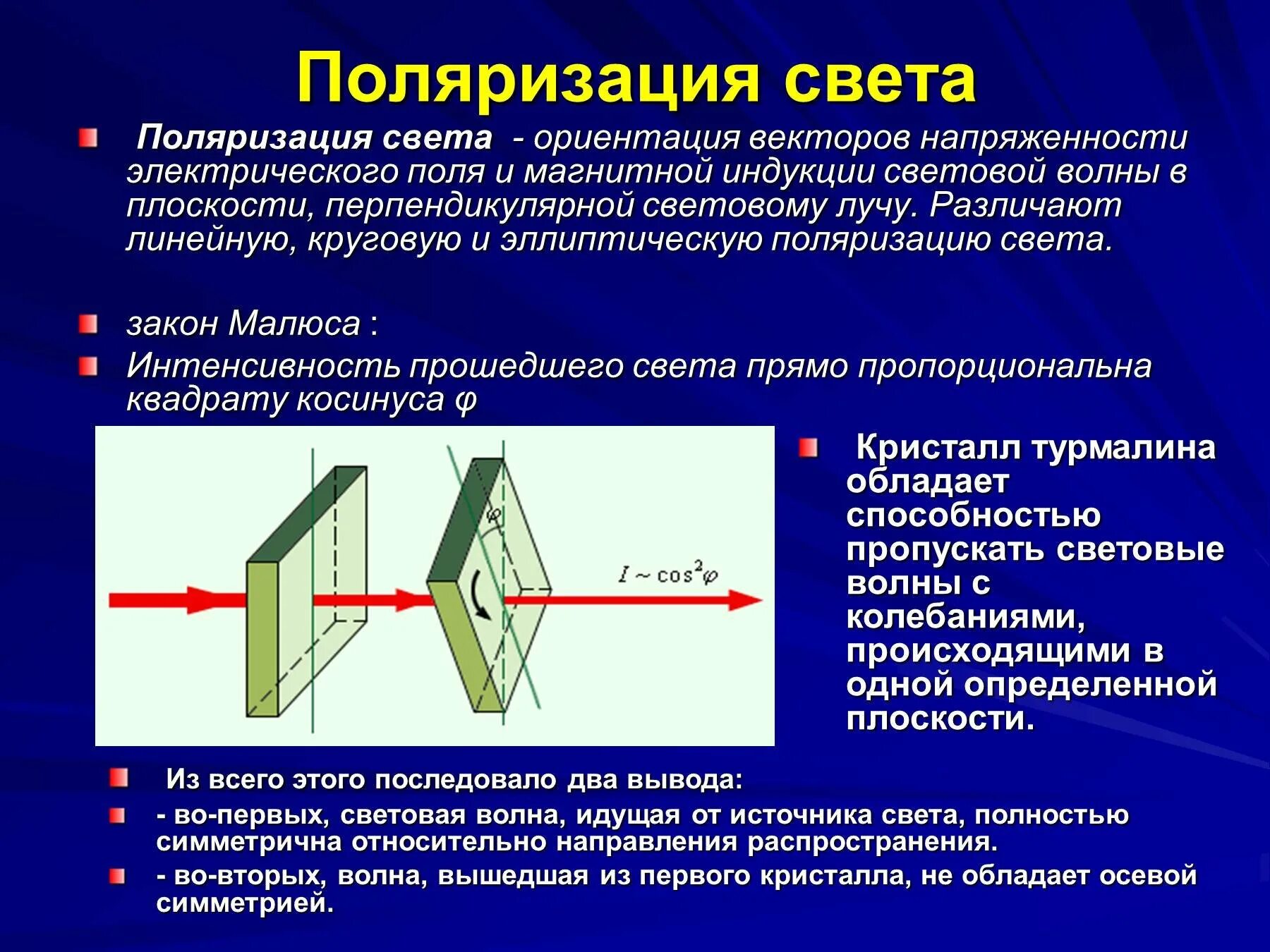 Поляризация света

Поляризация света - ориентация векторов напряженности электрического поля и магнитной индукции световой волны в плоскости, перпендикулярной световому лучу. Различают линейную, круговую и эллиптическую поляризацию света.

закон Малюса :

Интенсивность прошедшего света прямо пропорциональна квадрату косинуса φ

$\varphi$

$I \sim \cos^2\varphi$

Кристалл турмалина обладает способностью пропускать световые волны с колебаниями, происходящими в одной определенной плоскости.

Из всего этого последовало два вывода:

- во-первых, световая волна, идущая от источника света, полностью симметрична относительно направления распространения.

- во-вторых, волна, вышедшая из первого кристалла, не обладает осевой симметрией.